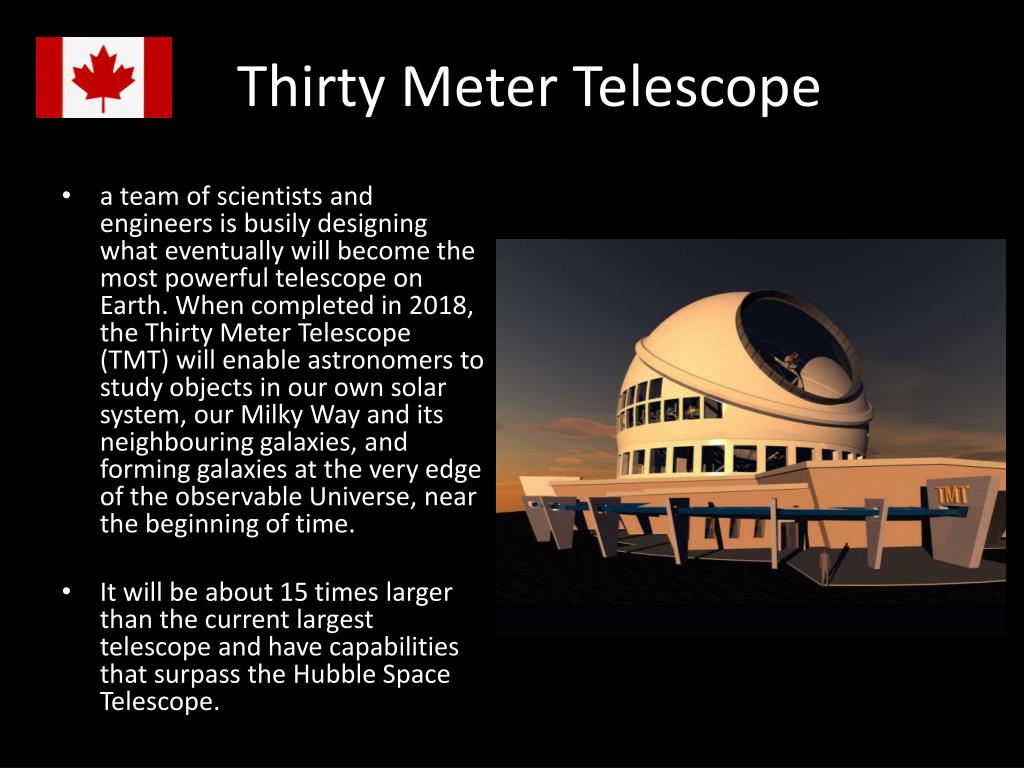 Thirty Meter Telescope

• a team of scientists and engineers is busily designing what eventually will become the most powerful telescope on Earth. When completed in 2018, the Thirty Meter Telescope (TMT) will enable astronomers to study objects in our own solar system, our Milky Way and its neighbouring galaxies, and forming galaxies at the very edge of the observable Universe, near the beginning of time.

• It will be about 15 times larger than the current largest telescope and have capabilities that surpass the Hubble Space Telescope.

TMT